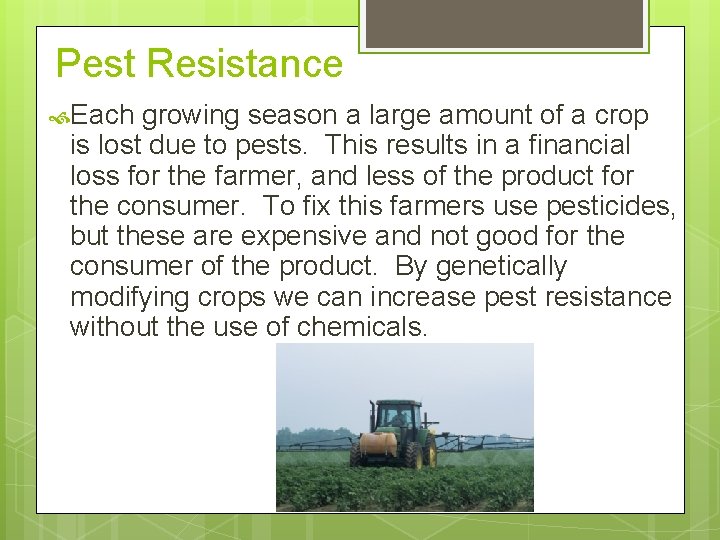 Pest Resistance

Each growing season a large amount of a crop is lost due to pests. This results in a financial loss for the farmer, and less of the product for the consumer. To fix this farmers use pesticides, but these are expensive and not good for the consumer of the product. By genetically modifying crops we can increase pest resistance without the use of chemicals.